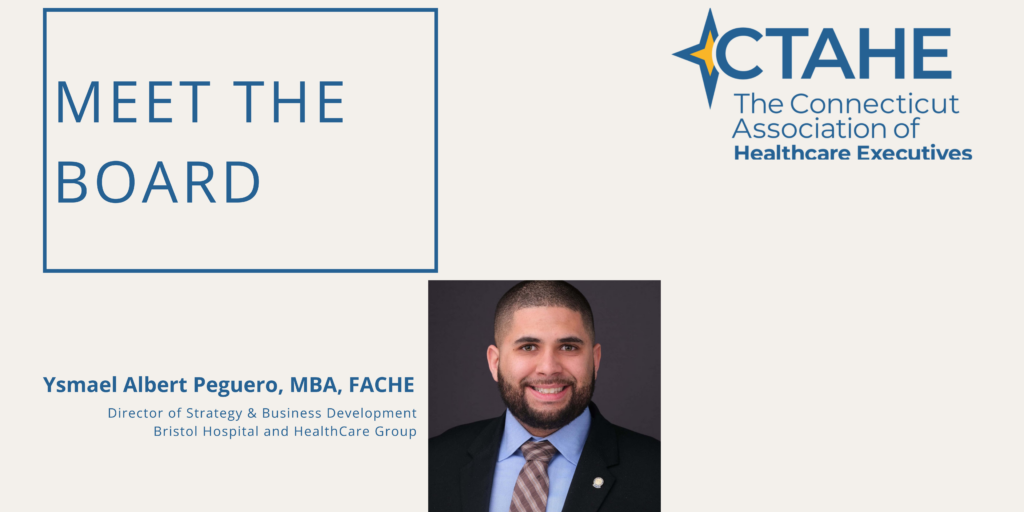 MEET THE BOARD

CTAHE
The Connecticut Association of
Healthcare Executives

Ysmael Albert Peguero, MBA, FACHE
Director of Strategy & Business Development
Bristol Hospital and HealthCare Group